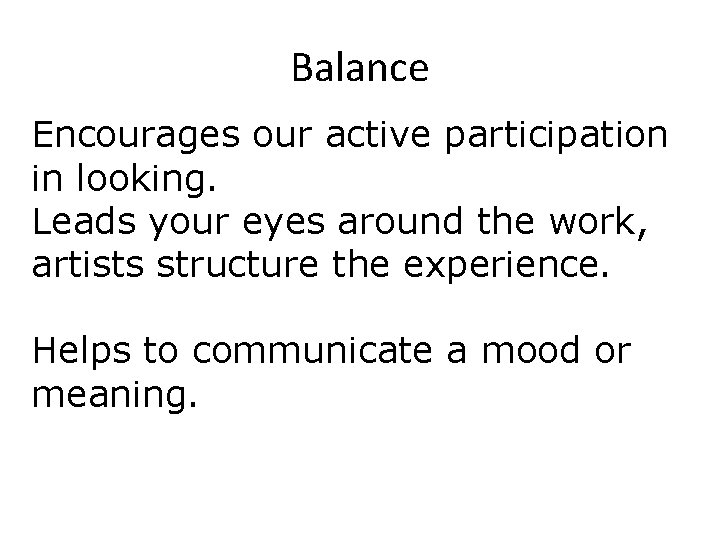 Balance

Encourages our active participation in looking.
Leads your eyes around the work, artists structure the experience.

Helps to communicate a mood or meaning.